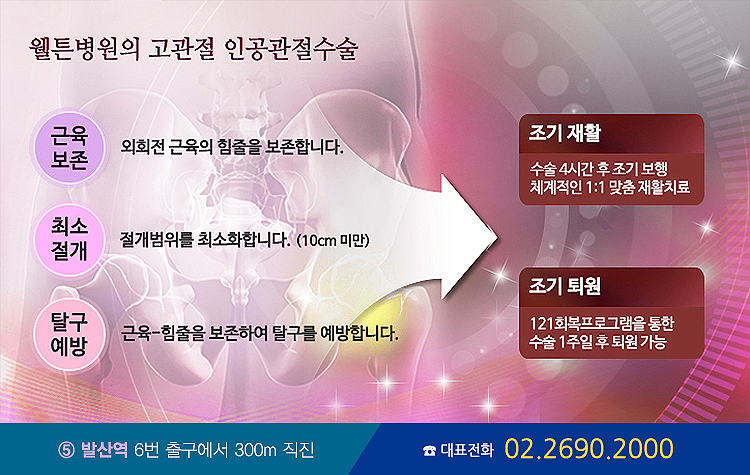 웰튼병원의 고관절 인공관절수술

근육 보존

외회전 근육의 힘줄을 보존합니다.

최소 절개

절개범위를 최소화합니다. (10cm 미만)

탈구 예방

근육-힘줄을 보존하여 탈구를 예방합니다.

조기 재활

수술 4시간 후 조기 보행
체계적인 1:1 맞춤 재활치료

조기 퇴원

121회복프로그램을 통한
수술 1주일 후 퇴원 가능

⑤ 발산역 6번 출구에서 300m 직진

☎ 대표전화 02.2690.2000